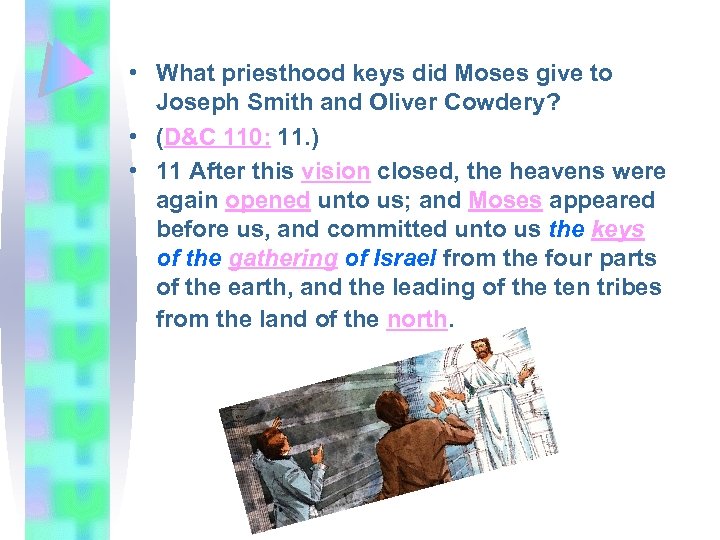 • What priesthood keys did Moses give to Joseph Smith and Oliver Cowdery?

• (D&C 110: 11.)

• 11 After this vision closed, the heavens were again opened unto us; and Moses appeared before us, and committed unto us the keys of the gathering of Israel from the four parts of the earth, and the leading of the ten tribes from the land of the north.